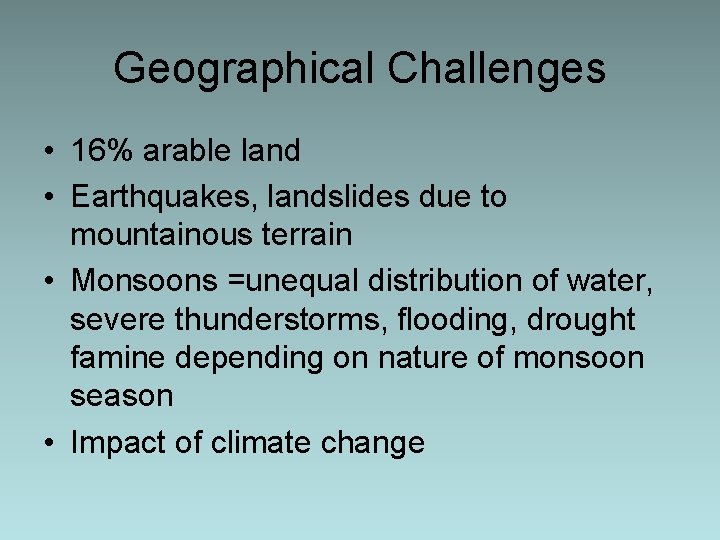 Geographical Challenges

• 16% arable land
• Earthquakes, landslides due to mountainous terrain
• Monsoons =unequal distribution of water, severe thunderstorms, flooding, drought famine depending on nature of monsoon season
• Impact of climate change